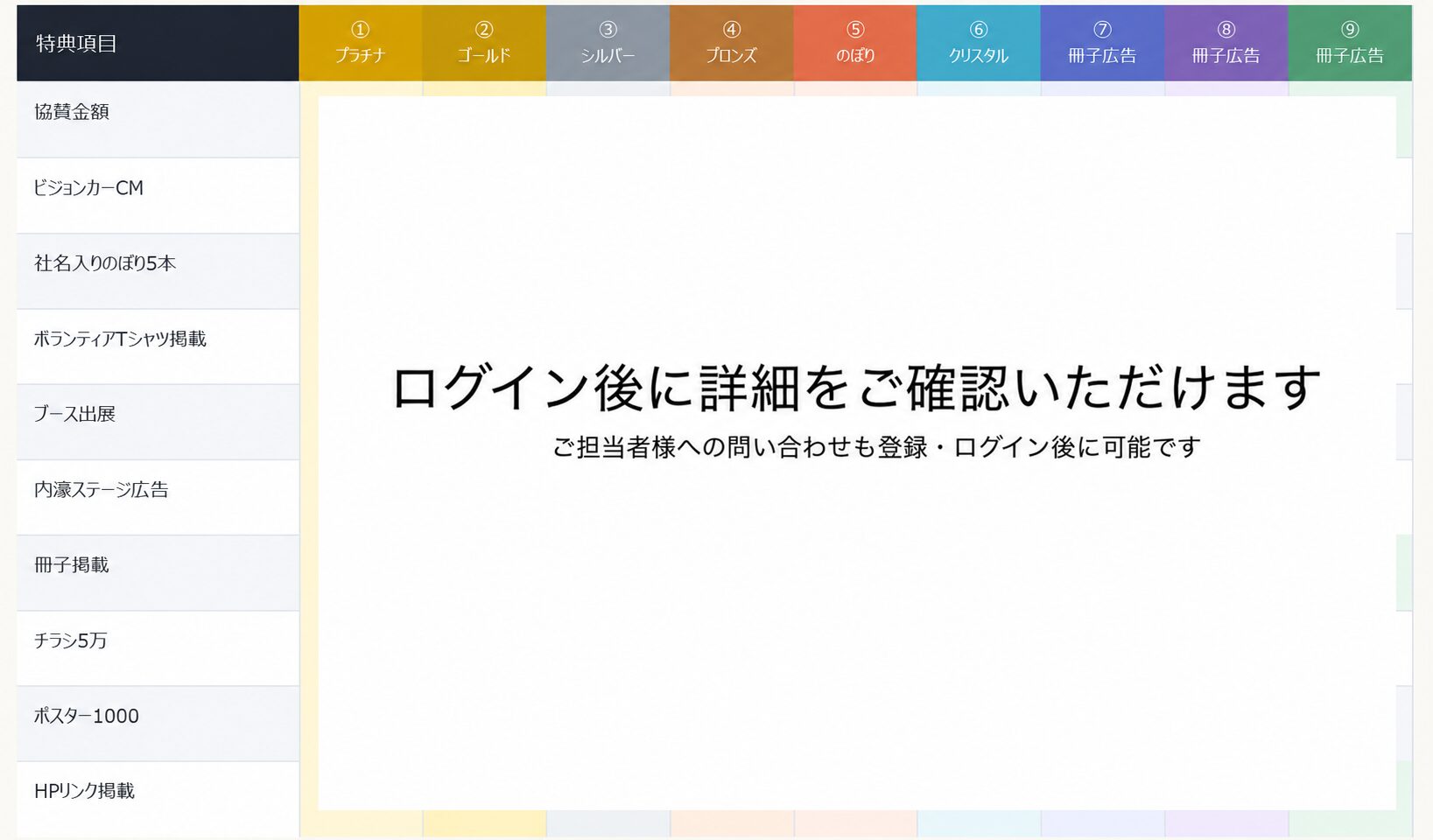 | 特典項目 | ① プラチナ | ② ゴールド | ③ シルバー | ④ ブロンズ | ⑤ のぼり | ⑥ クリスタル | ⑦ 冊子広告 | ⑧ 冊子広告 | ⑨ 冊子広告 |
|---|---|---|---|---|---|---|---|---|---|
| 協賛金額 | | | | | | | | | |
| ビジョンカーCM | | | | | | | | | |
| 社名入りのぼり5本 | | | | | | | | | |
| ボランティアTシャツ掲載 | | | | | | | | | |
| ブース出展 | | | | | | | | | |
| 内濠ステージ広告 | | | | | | | | | |
| 冊子掲載 | | | | | | | | | |
| チラシ5万 | | | | | | | | | |
| ポスター1000 | | | | | | | | | |
| HPリンク掲載 | | | | | | | | | |

ログイン後に詳細をご確認いただけます

ご担当者様への問い合わせも登録・ログイン後に可能です